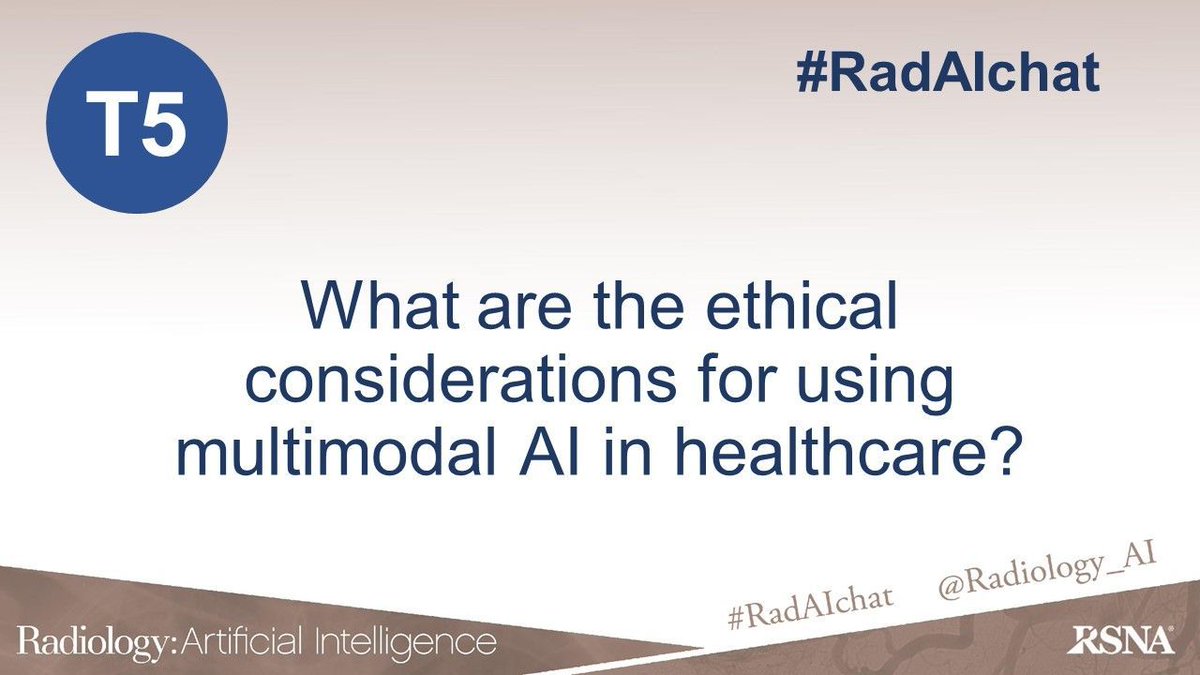 T5

#RadAIchat

What are the ethical considerations for using multimodal AI in healthcare?

#RadAIchat @Radiology_AI

Radiology: Artificial Intelligence

RSNA